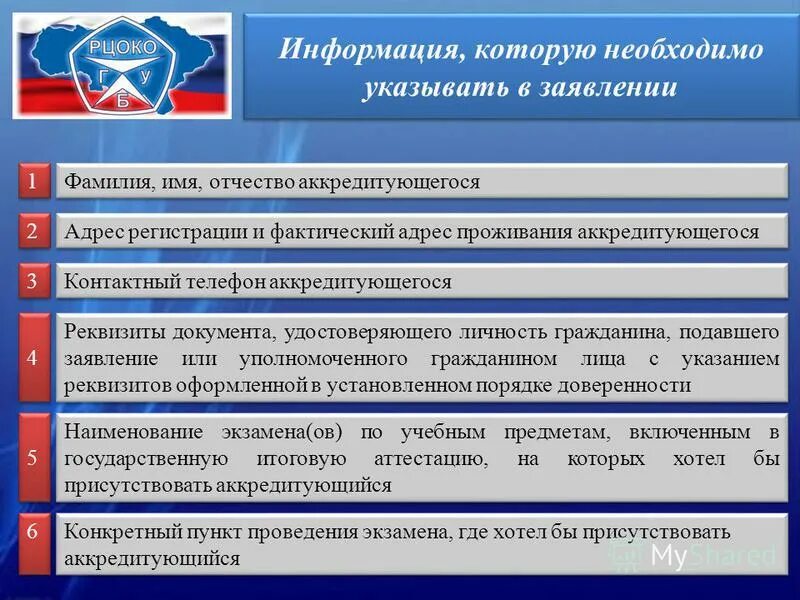 РЦОКО
Г У
Б

Информация, которую необходимо указывать в заявлении

1 Фамилия, имя, отчество аккредитующегося

2 Адрес регистрации и фактический адрес проживания аккредитующегося

3 Контактный телефон аккредитующегося

4 Реквизиты документа, удостоверяющего личность гражданина, подавшего заявление или уполномоченного гражданином лица с указанием реквизитов оформленной в установленном порядке доверенности

5 Наименование экзамена(ов) по учебным предметам, включенным в государственную итоговую аттестацию, на которых хотел бы присутствовать аккредитующийся

6 Конкретный пункт проведения экзамена, где хотел бы присутствовать аккредитующийся

MyShared